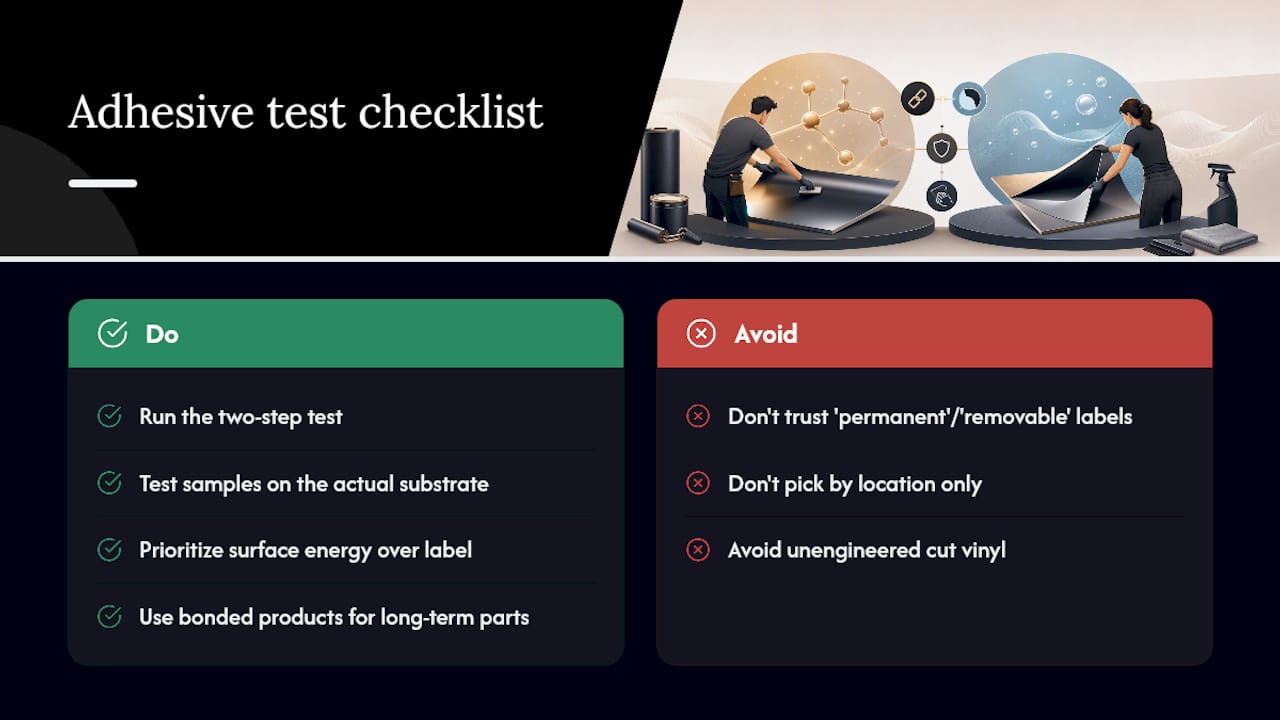 Adhesive test checklist

Do

Run the two-step test

Test samples on the actual substrate

Prioritize surface energy over label

Use bonded products for long-term parts

Avoid

Don't trust 'permanent'/'removable' labels

Don't pick by location only

Avoid unengineered cut vinyl